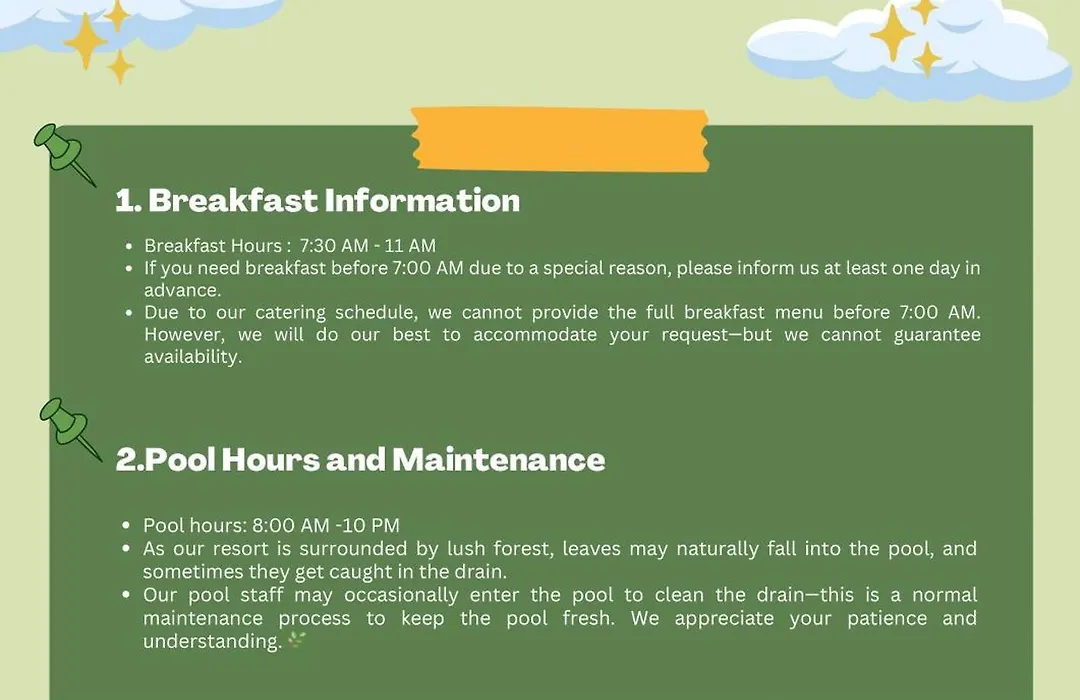 1. Breakfast Information

- Breakfast Hours : 7:30 AM - 11 AM
- If you need breakfast before 7:00 AM due to a special reason, please inform us at least one day in advance.
- Due to our catering schedule, we cannot provide the full breakfast menu before 7:00 AM. However, we will do our best to accommodate your request—but we cannot guarantee availability.

2.Pool Hours and Maintenance

- Pool hours: 8:00 AM -10 PM
- As our resort is surrounded by lush forest, leaves may naturally fall into the pool, and sometimes they get caught in the drain.
- Our pool staff may occasionally enter the pool to clean the drain—this is a normal maintenance process to keep the pool fresh. We appreciate your patience and understanding.